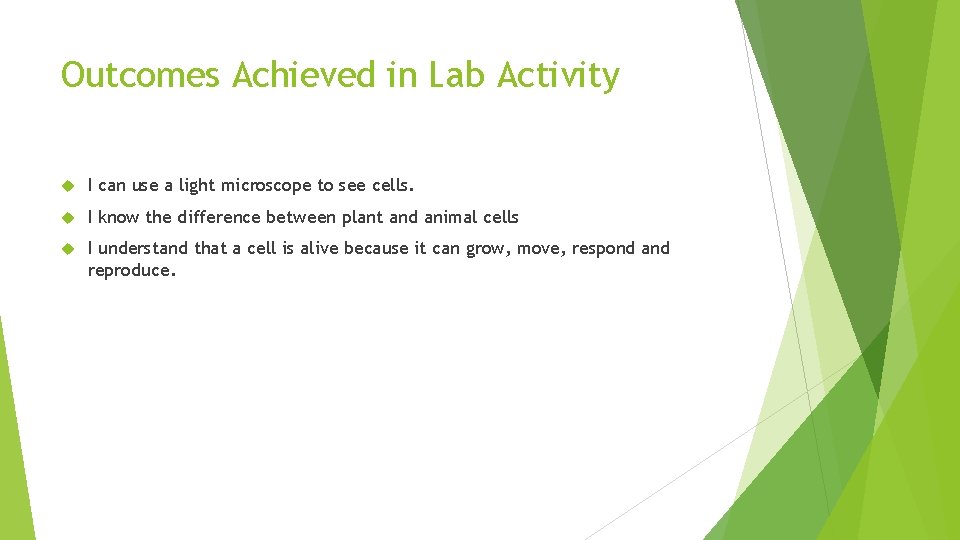 Outcomes Achieved in Lab Activity

I can use a light microscope to see cells.

I know the difference between plant and animal cells

I understand that a cell is alive because it can grow, move, respond and reproduce.